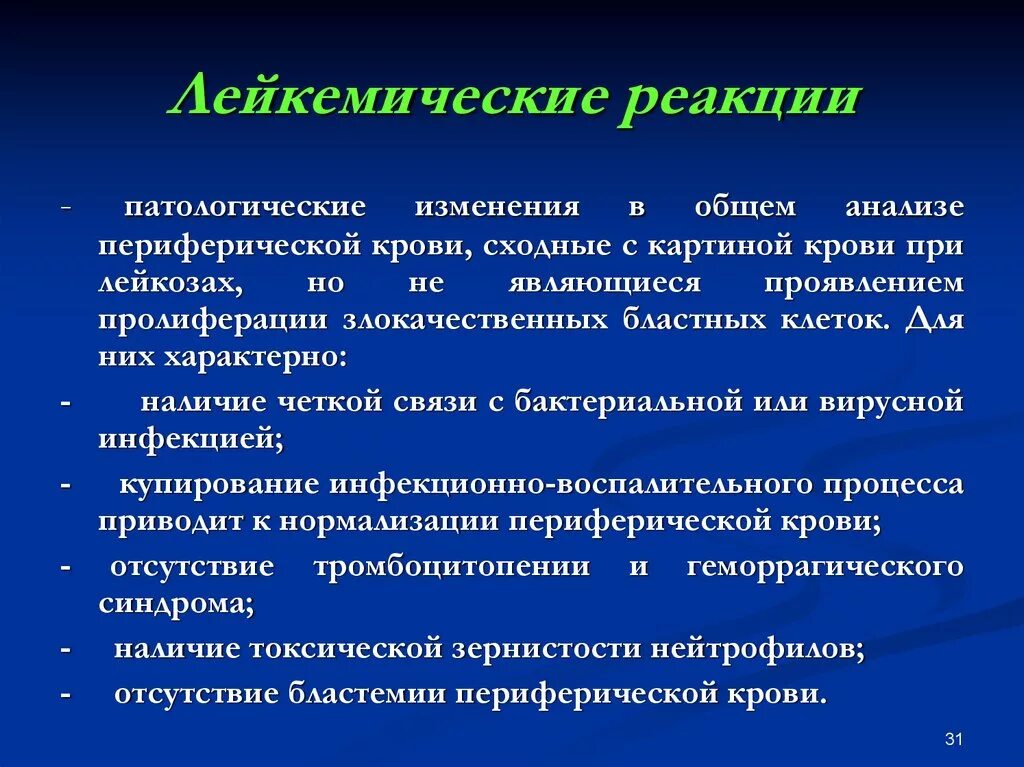 Лейкемические реакции

- патологические изменения в общем анализе периферической крови, сходные с картиной крови при лейкозах, но не являющиеся проявлением пролиферации злокачественных бластных клеток. Для них характерно:

- наличие четкой связи с бактериальной или вирусной инфекцией;

- купирование инфекционно-воспалительного процесса приводит к нормализации периферической крови;

- отсутствие тромбоцитопении и геморрагического синдрома;

- наличие токсической зернистости нейтрофилов;

- отсутствие бластемии периферической крови.

31